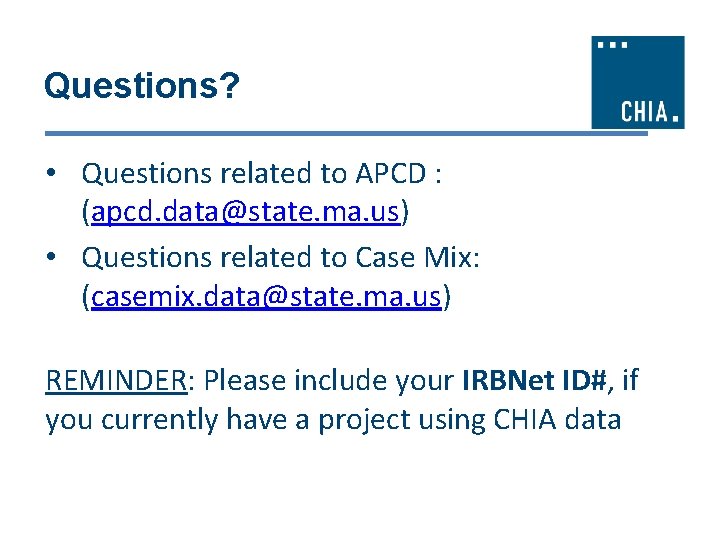 Questions?

CHIA.

• Questions related to APCD : (apcd.data@state.ma.us)
• Questions related to Case Mix: (casemix.data@state.ma.us)

REMINDER: Please include your IRBNet ID#, if you currently have a project using CHIA data